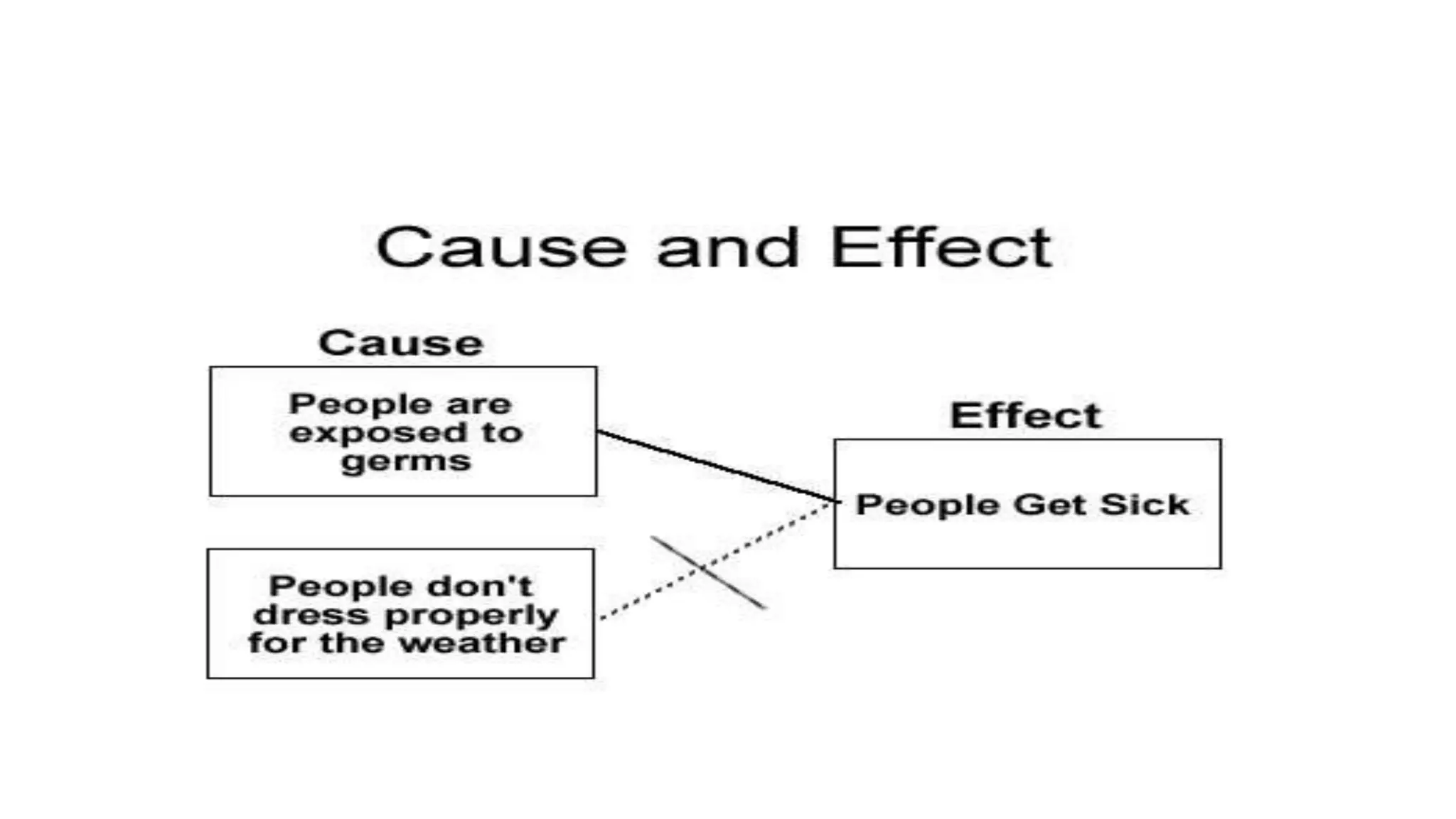 Cause and Effect

Cause

People are exposed to germs

People don't dress properly for the weather

Effect

People Get Sick